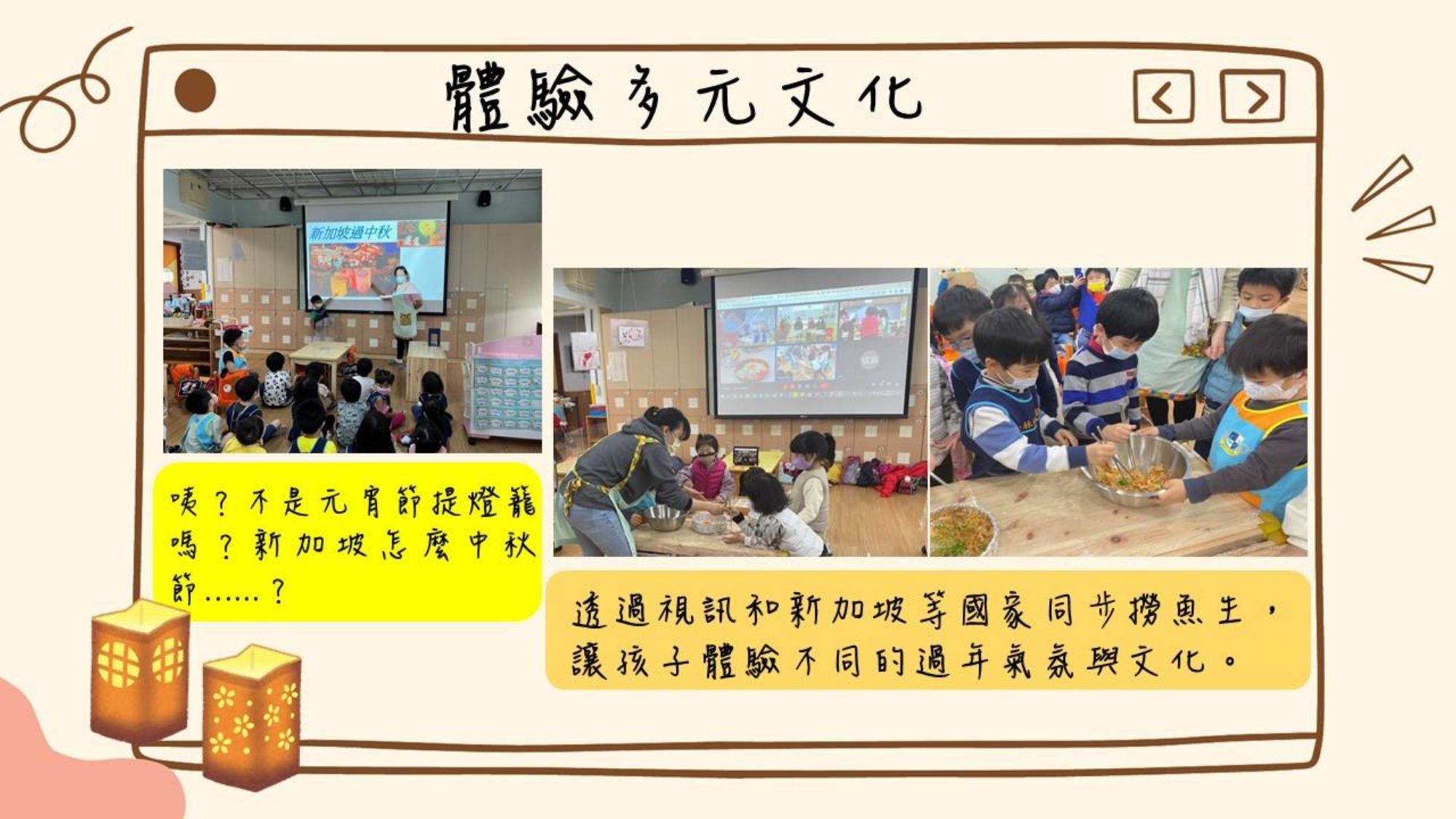 體驗多元文化

新加坡過中秋

咦？不是元宵節提燈籠嗎？新加坡怎麼中秋節......？

透過視訊和新加坡等國家同步撈魚生，讓孩子體驗不同的過年氣氛與文化。